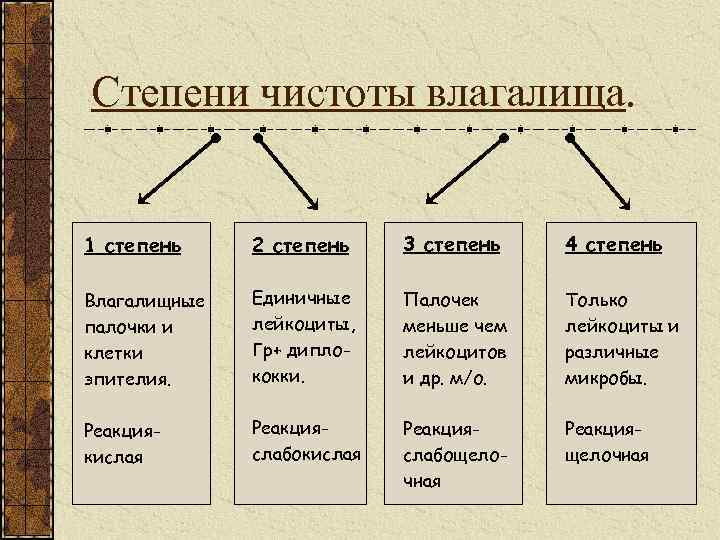 Степени чистоты влагалища.

1 степень

Влагалищные палочки и клетки эпителия.

Реакция-кислая

2 степень

Единичные лейкоциты, Гр+ диплококки.

Реакция-слабокислая

3 степень

Палочек меньше чем лейкоцитов и др. м/о.

Реакция-слабощелочная

4 степень

Только лейкоциты и различные микробы.

Реакция-щелочная